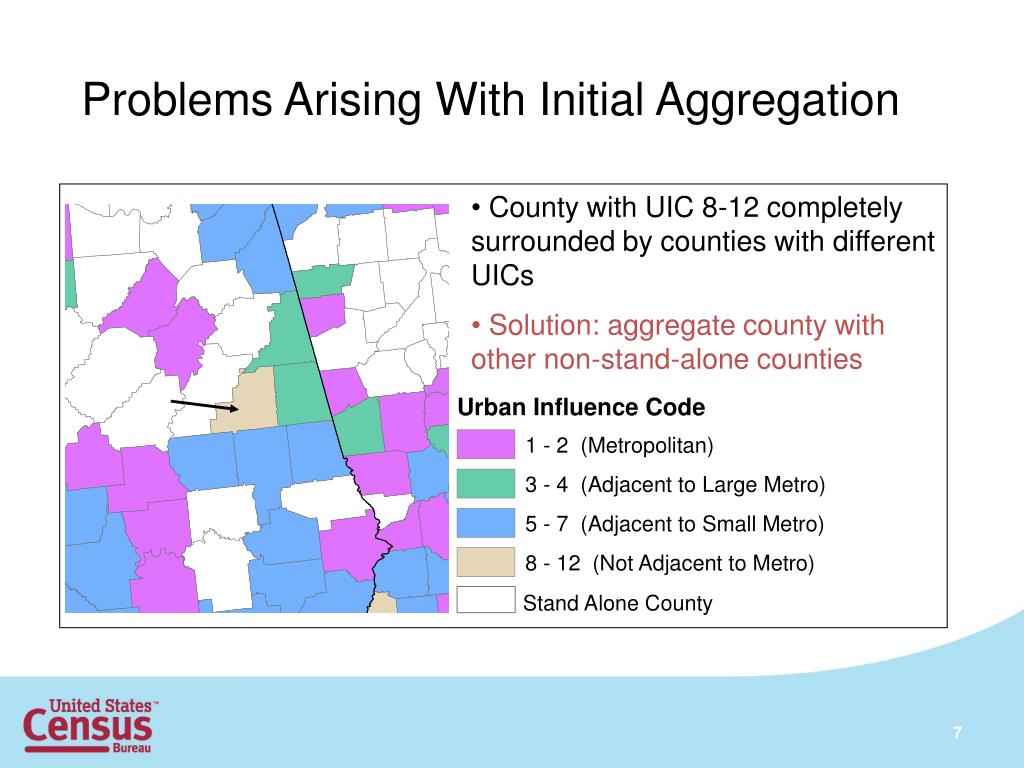 Problems Arising With Initial Aggregation

• County with UIC 8-12 completely surrounded by counties with different UICs

• Solution: aggregate county with other non-stand-alone counties

Urban Influence Code

1 - 2 (Metropolitan)

3 - 4 (Adjacent to Large Metro)

5 - 7 (Adjacent to Small Metro)

8 - 12 (Not Adjacent to Metro)

Stand Alone County

United States™ Census Bureau

7